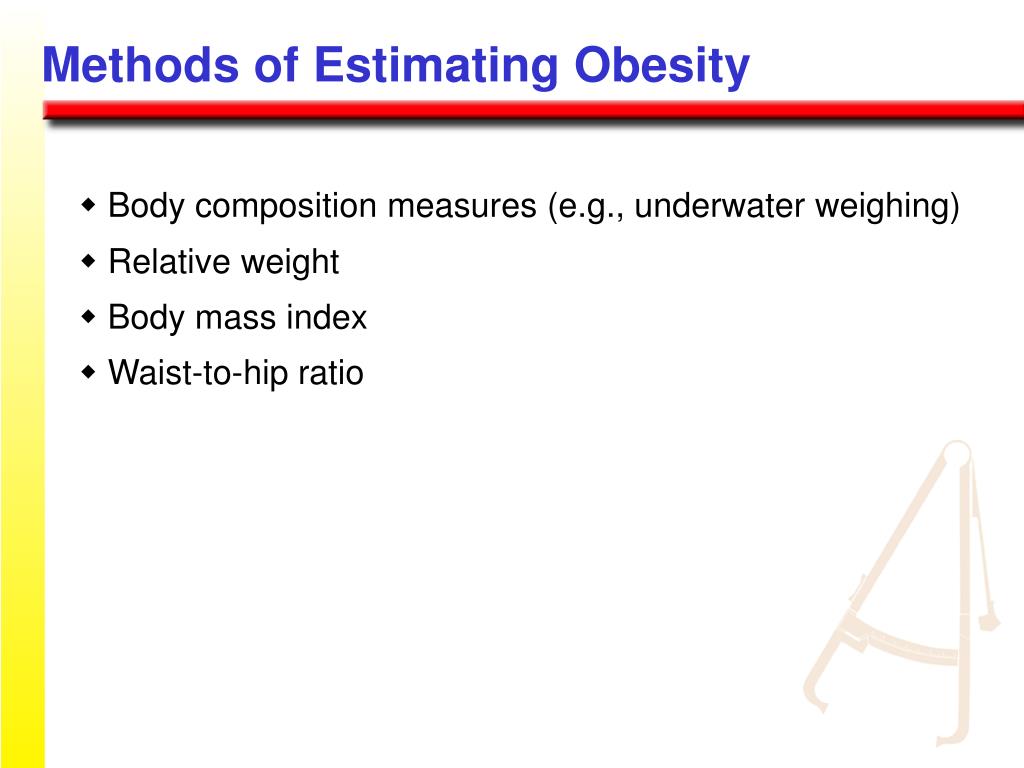 Methods of Estimating Obesity

◆ Body composition measures (e.g., underwater weighing)
◆ Relative weight
◆ Body mass index
◆ Waist-to-hip ratio